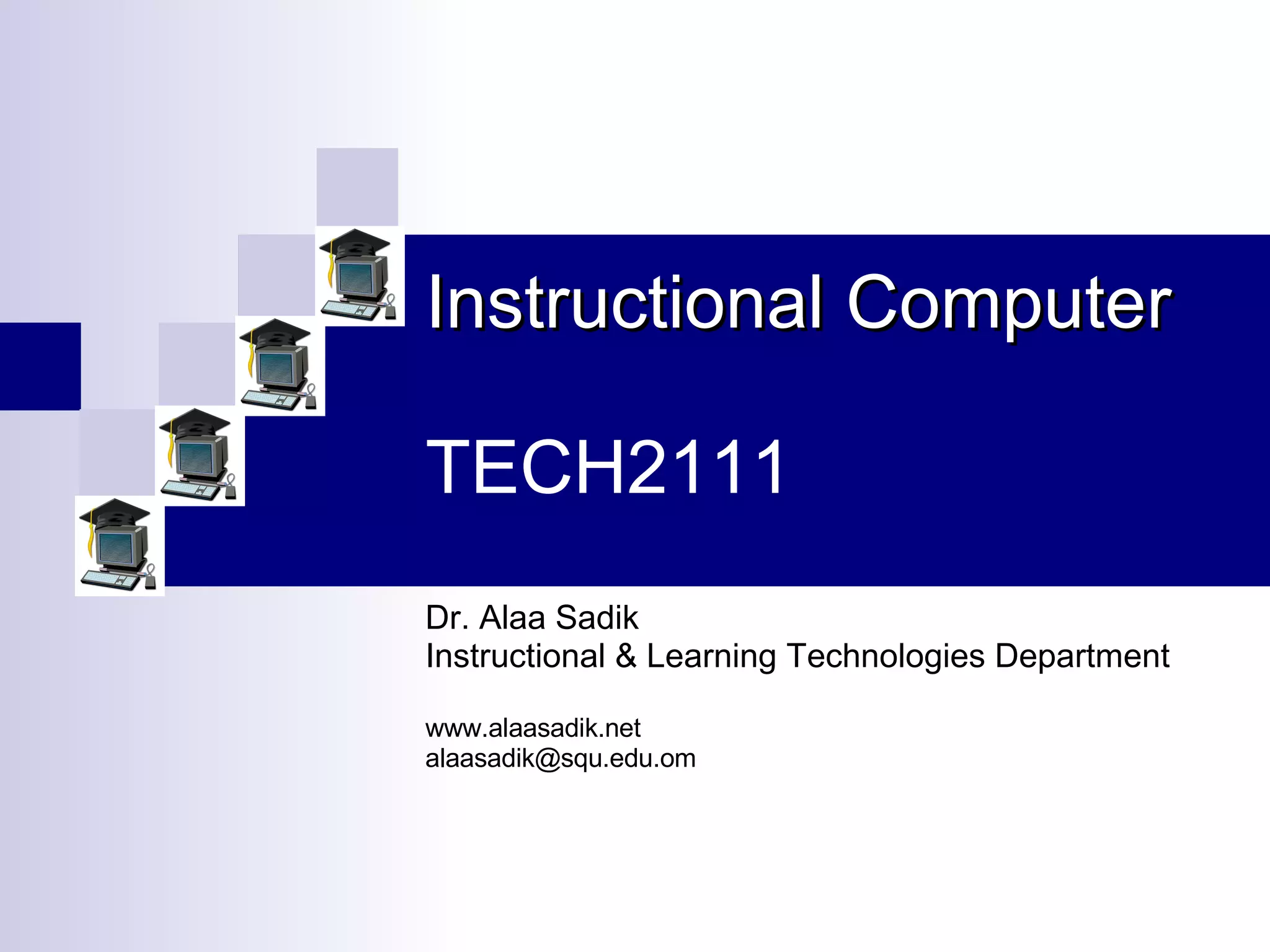 Instructional Computer

TECH2111

Dr. Alaa Sadik
Instructional & Learning Technologies Department

www.alaasadik.net
alaasadik@squ.edu.om